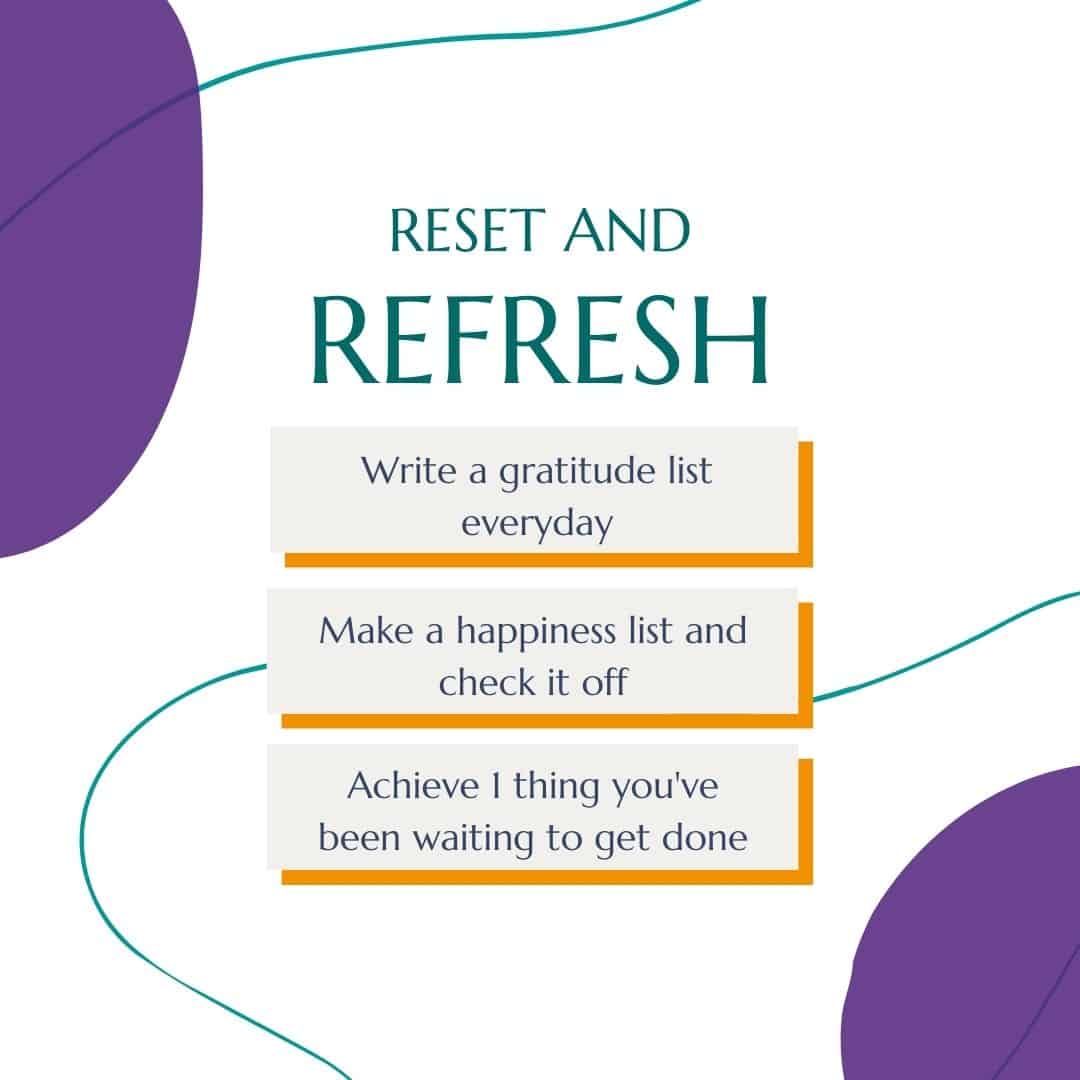 RESET AND
REFRESH

Write a gratitude list everyday

Make a happiness list and check it off

Achieve 1 thing you've been waiting to get done